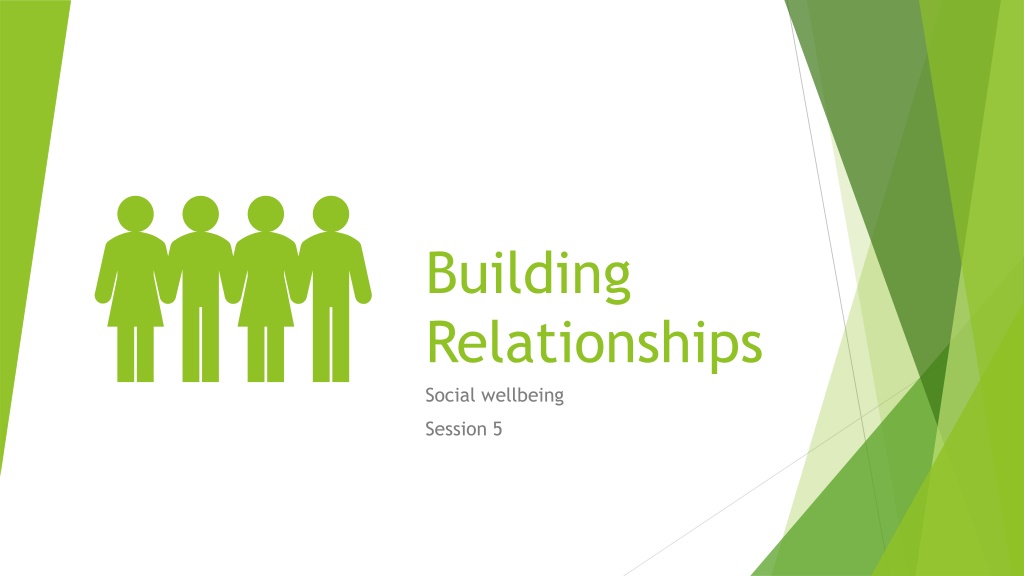 Building Relationships

Social wellbeing

Session 5